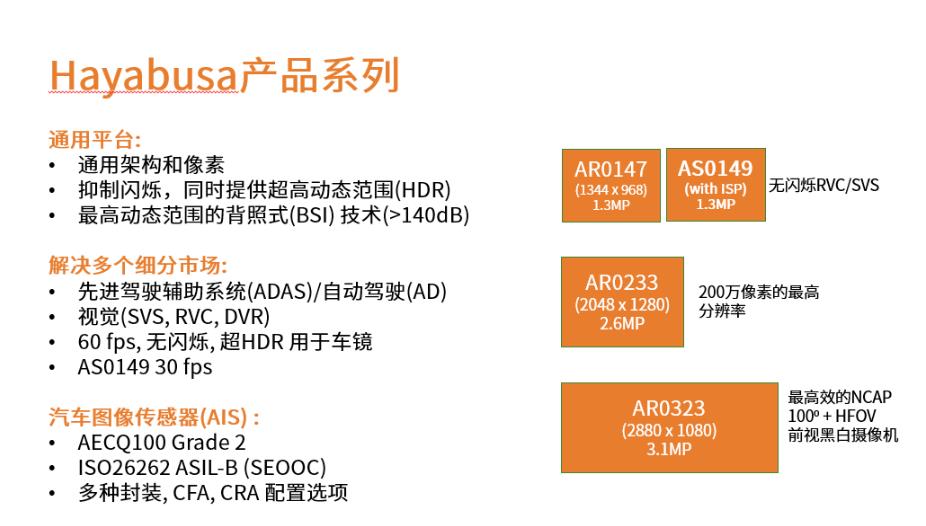 Hayabusa产品系列

通用平台:
• 通用架构和像素
• 抑制闪烁，同时提供超高动态范围(HDR)
• 最高动态范围的背照式(BSI) 技术(>140dB)

解决多个细分市场:
• 先进驾驶辅助系统(ADAS)/自动驾驶(AD)
• 视觉(SVS, RVC, DVR)
• 60 fps, 无闪烁, 超HDR 用于车镜
• AS0149 30 fps

汽车图像传感器(AIS) :
• AECQ100 Grade 2
• ISO26262 ASIL-B (SEOOC)
• 多种封装, CFA, CRA 配置选项

AR0147
(1344 x 968)
1.3MP

AS0149
(with ISP)
1.3MP

无闪烁RVC/SVS

AR0233
(2048 x 1280)
2.6MP

200万像素的最高分辨率

AR0323
(2880 x 1080)
3.1MP

最高效的NCAP
100º + HFOV
前视黑白摄像机